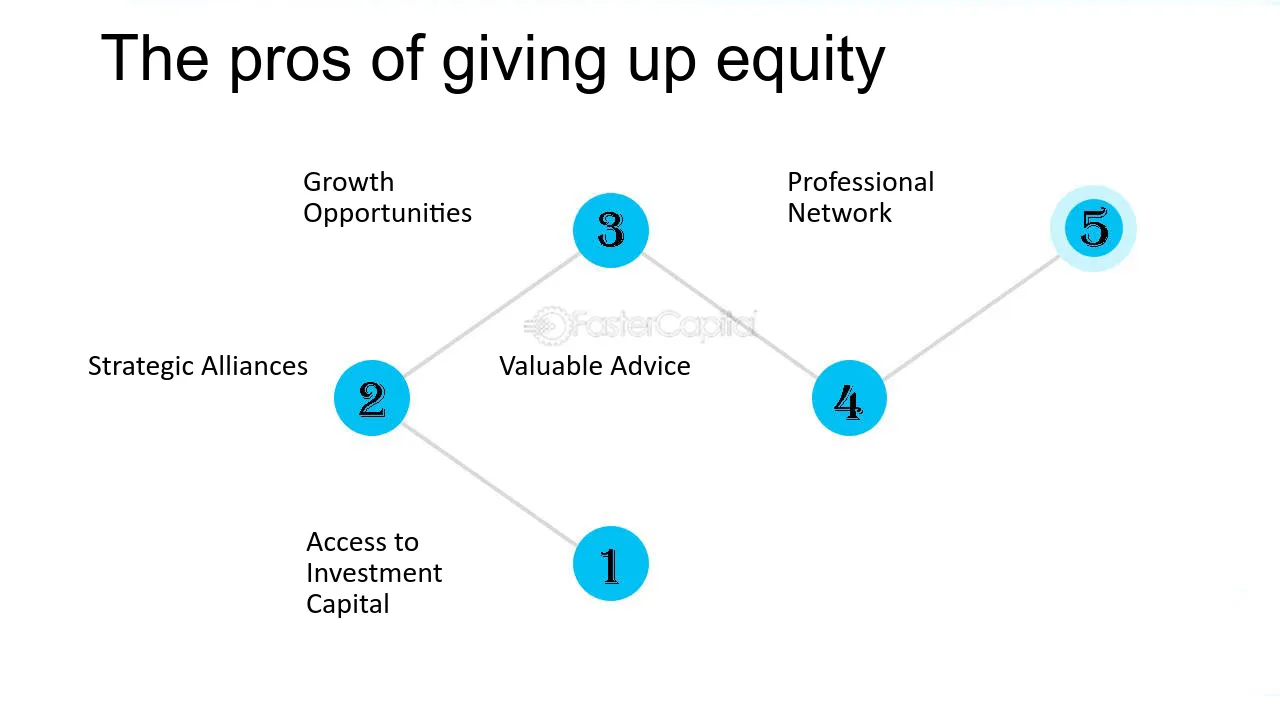 The pros of giving up equity

Growth Opportunities

3

Professional Network

5

Strategic Alliances

2

Valuable Advice

4

Access to Investment Capital

1

FasterCapital